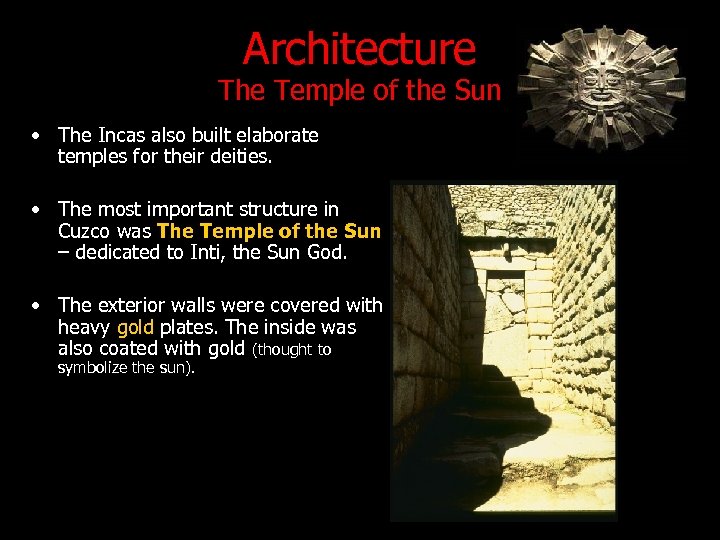 Architecture
The Temple of the Sun

• The Incas also built elaborate temples for their deities.

• The most important structure in Cuzco was The Temple of the Sun – dedicated to Inti, the Sun God.

• The exterior walls were covered with heavy gold plates. The inside was also coated with gold (thought to symbolize the sun).